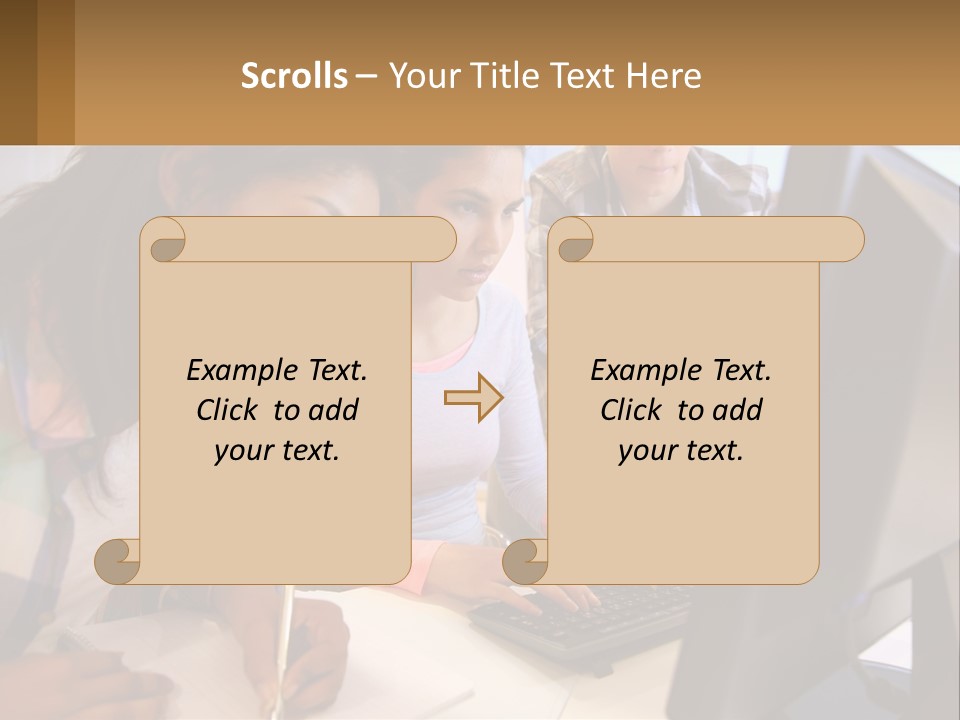 Scrolls – Your Title Text Here

Example Text. Click to add your text.

Example Text. Click to add your text.